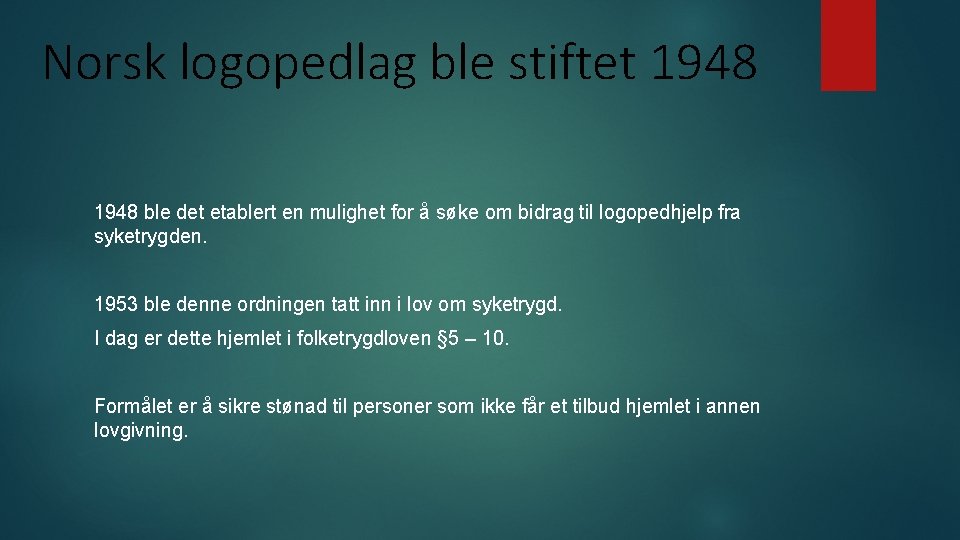 Norsk logopedlag ble stiftet 1948

1948 ble det etablert en mulighet for å søke om bidrag til logopedhjelp fra syketrygden.

1953 ble denne ordningen tatt inn i lov om syketrygd.

I dag er dette hjemlet i folketrygdloven §5 – 10.

Formålet er å sikre stønad til personer som ikke får et tilbud hjemlet i annen lovgivning.